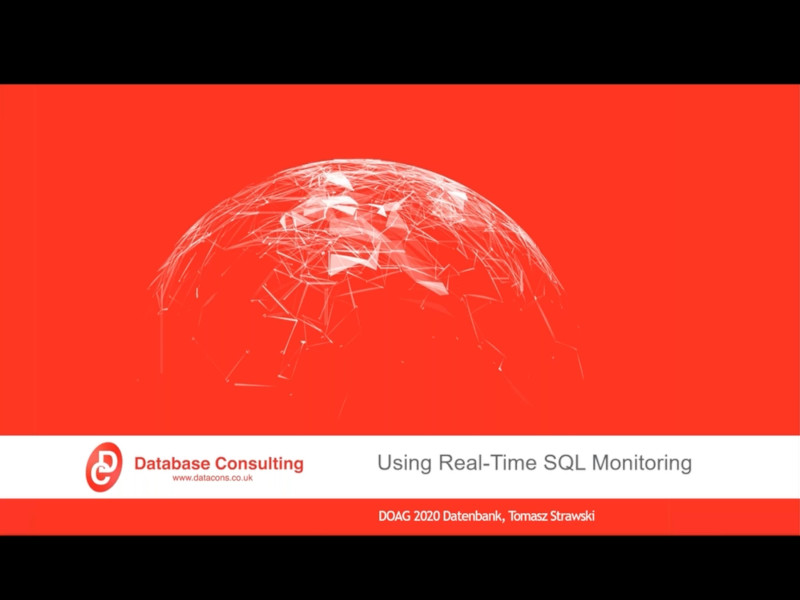 Database Consulting
www.datacons.co.uk

Using Real-Time SQL Monitoring

DOAG 2020 Datenbank, Tomasz Strawski